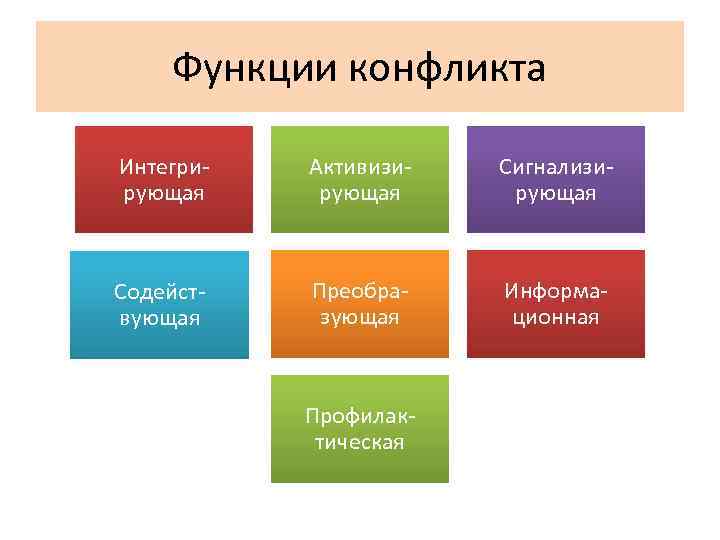 Функции конфликта

Интегрирующая

Активизирующая

Сигнализирующая

Содействующая

Преобразующая

Информационная

Профилактическая